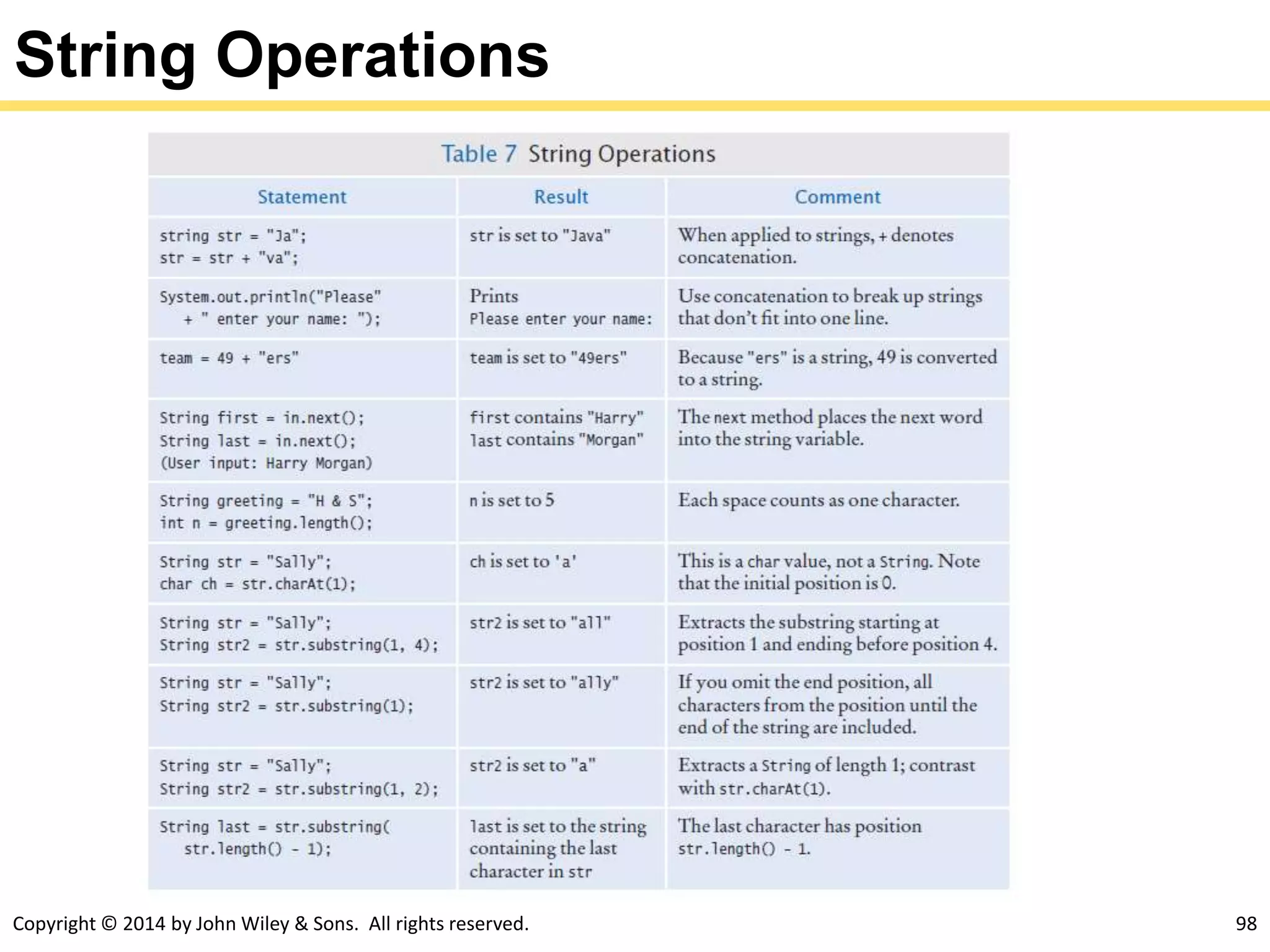 String Operations

Table 7 String Operations

| Statement | Result | Comment |
|---|---|---|
| string str = "Ja"; str = str + "va"; | str is set to "Java" | When applied to strings, + denotes concatenation. |
| System.out.println("Please" + " enter your name: "); | Prints Please enter your name: | Use concatenation to break up strings that don't fit into one line. |
| team = 49 + "ers" | team is set to "49ers" | Because "ers" is a string, 49 is converted to a string. |
| String first = in.next(); String last = in.next(); (User input: Harry Morgan) | first contains "Harry" last contains "Morgan" | The next method places the next word into the string variable. |
| String greeting = "H & S"; int n = greeting.length(); | n is set to 5 | Each space counts as one character. |
| String str = "Sally"; char ch = str.charAt(1); | ch is set to 'a' | This is a char value, not a String. Note that the initial position is 0. |
| String str = "Sally"; String str2 = str.substring(1, 4); | str2 is set to "all" | Extracts the substring starting at position 1 and ending before position 4. |
| String str = "Sally"; String str2 = str.substring(1); | str2 is set to "ally" | If you omit the end position, all characters from the position until the end of the string are included. |
| String str = "Sally"; String str2 = str.substring(1, 2); | str2 is set to "a" | Extracts a String of length 1; contrast with str.charAt(1). |
| String last = str.substring( str.length() - 1); | last is set to the string containing the last character in str | The last character has position str.length() - 1. |

Copyright © 2014 by John Wiley & Sons. All rights reserved.

98